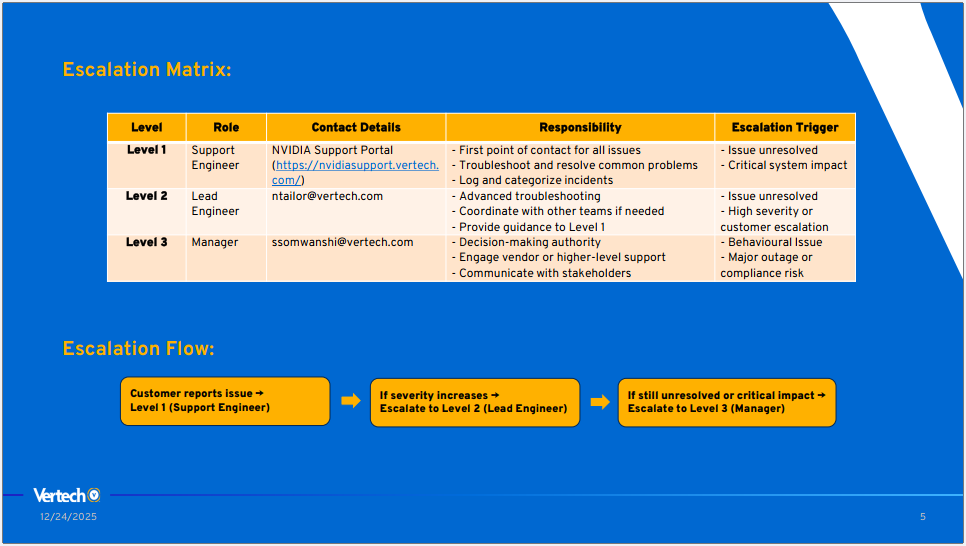 Escalation Matrix:

| Level | Role | Contact Details | Responsibility | Escalation Trigger |
|---|---|---|---|---|
| Level 1 | Support Engineer | NVIDIA Support Portal (https://nvidiasupport.vertech.com/) | - First point of contact for all issues - Troubleshoot and resolve common problems - Log and categorize incidents | - Issue unresolved - Critical system impact |
| Level 2 | Lead Engineer | ntailor@vertech.com | - Advanced troubleshooting - Coordinate with other teams if needed - Provide guidance to Level 1 | - Issue unresolved - High severity or customer escalation |
| Level 3 | Manager | ssomwanshi@vertech.com | - Decision-making authority - Engage vendor or higher-level support - Communicate with stakeholders | - Behavioural Issue - Major outage or compliance risk |

Escalation Flow:

Customer reports issue → Level 1 (Support Engineer)

If severity increases → Escalate to Level 2 (Lead Engineer)

If still unresolved or critical impact → Escalate to Level 3 (Manager)

Vertech

12/24/2025

5